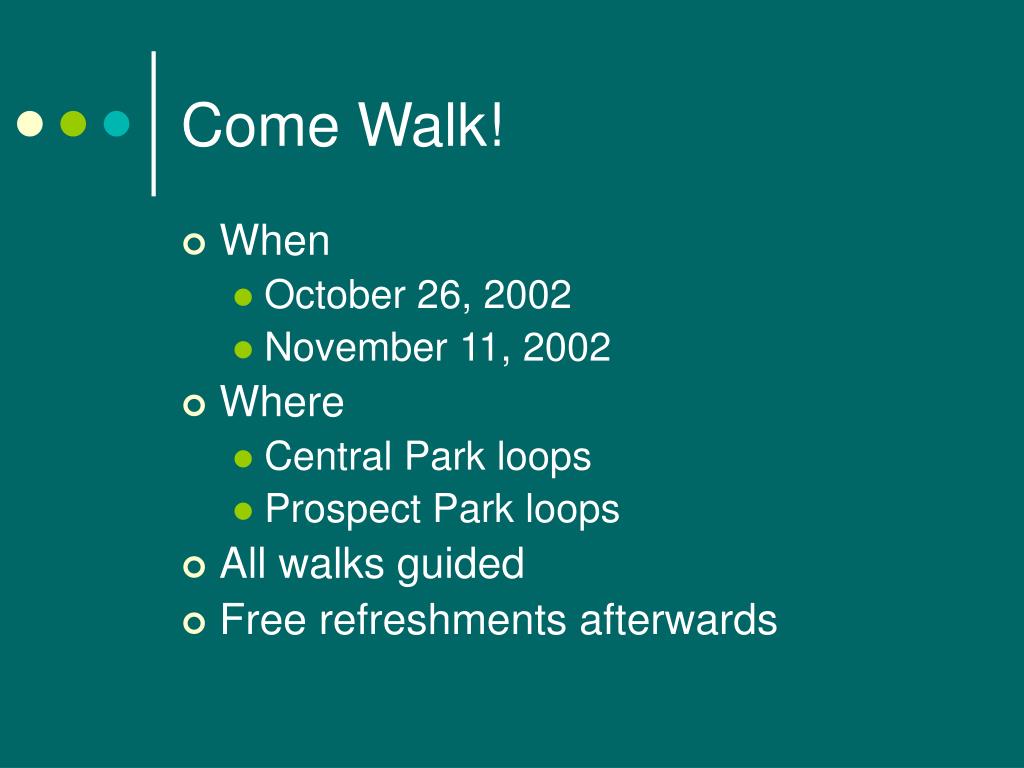 Come Walk!

When
October 26, 2002
November 11, 2002
Where
Central Park loops
Prospect Park loops
All walks guided
Free refreshments afterwards